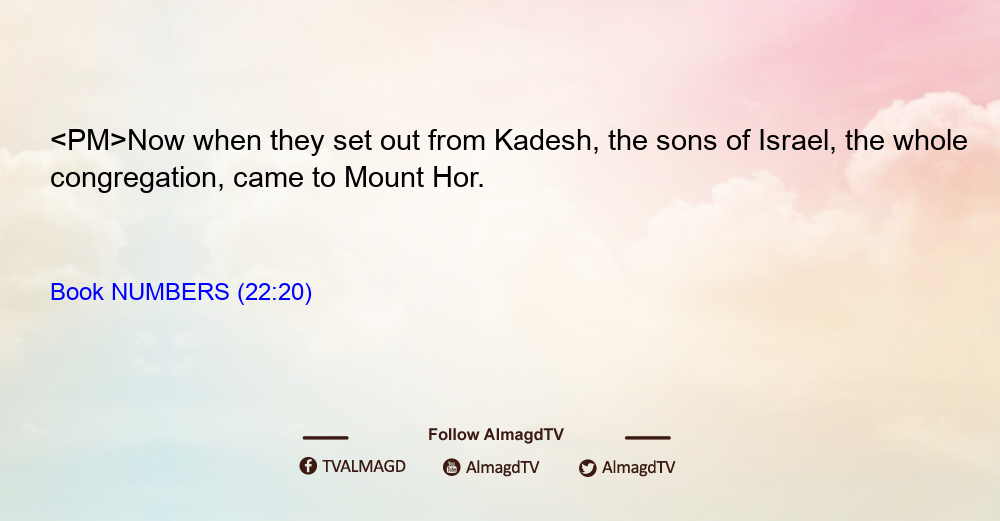 <PM>Now when they set out from Kadesh, the sons of Israel, the whole congregation, came to Mount Hor.

Book NUMBERS (22:20)

Follow AlmagdTV

TVALMAGD AlmagdTV AlmagdTV